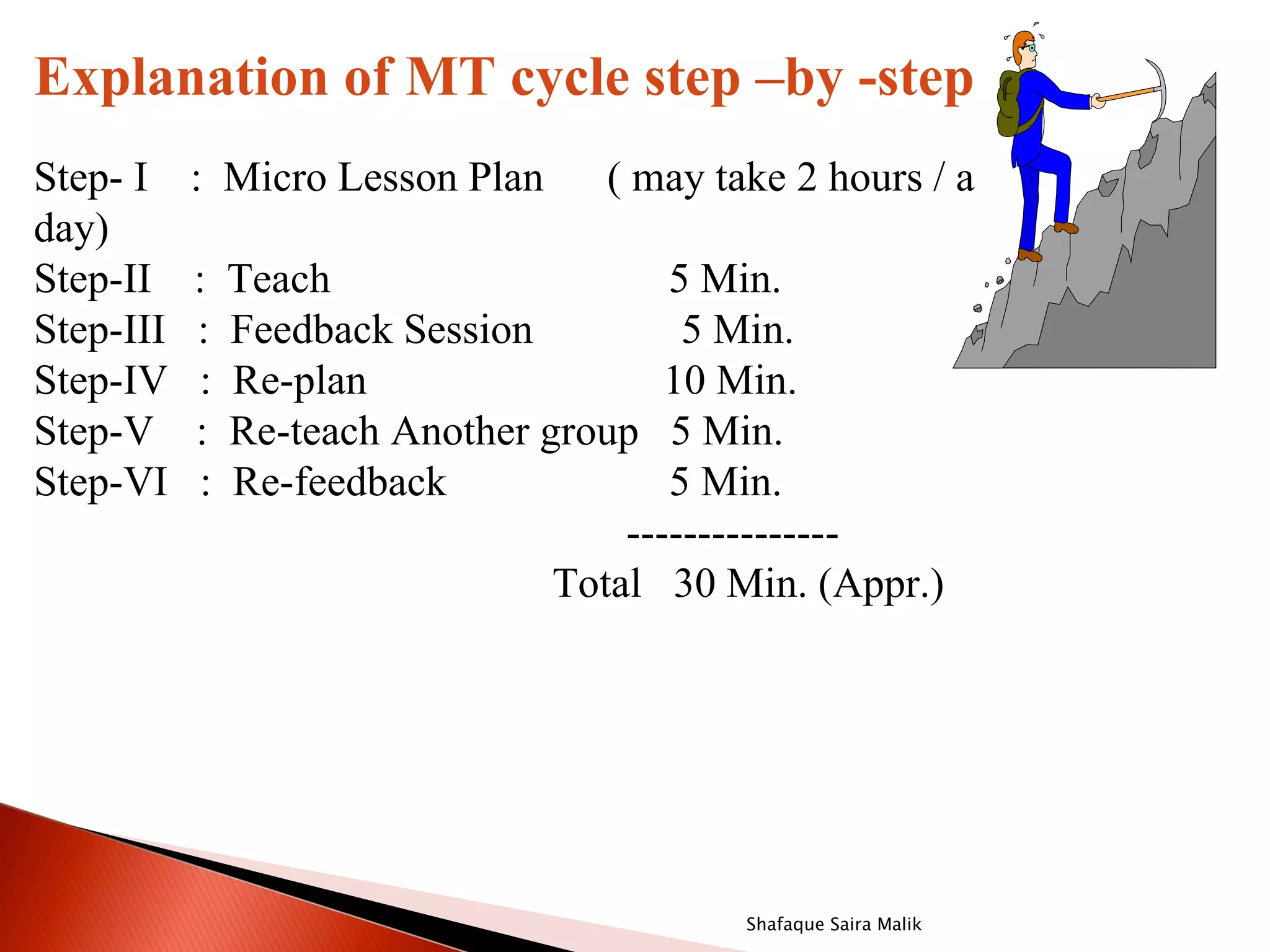 Explanation of MT cycle step –by -step

Step- I : Micro Lesson Plan ( may take 2 hours / a day)
Step-II : Teach 5 Min.
Step-III : Feedback Session 5 Min.
Step-IV : Re-plan 10 Min.
Step-V : Re-teach Another group 5 Min.
Step-VI : Re-feedback 5 Min.
---------------
Total 30 Min. (Appr.)

Shafaque Saira Malik